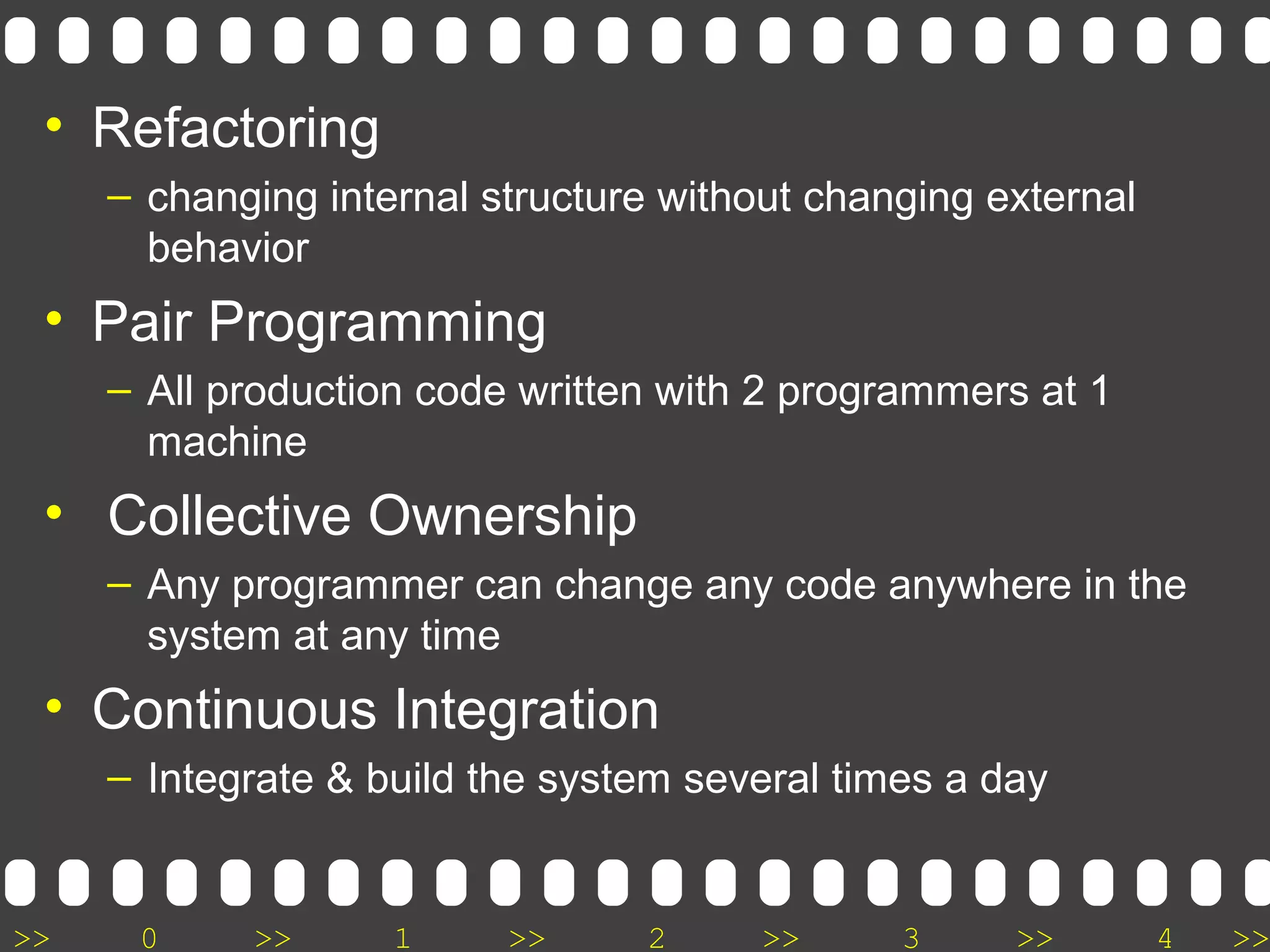 • Refactoring
– changing internal structure without changing external behavior

• Pair Programming
– All production code written with 2 programmers at 1 machine

• Collective Ownership
– Any programmer can change any code anywhere in the system at any time

• Continuous Integration
– Integrate & build the system several times a day

>> 0 >> 1 >> 2 >> 3 >> 4 >>